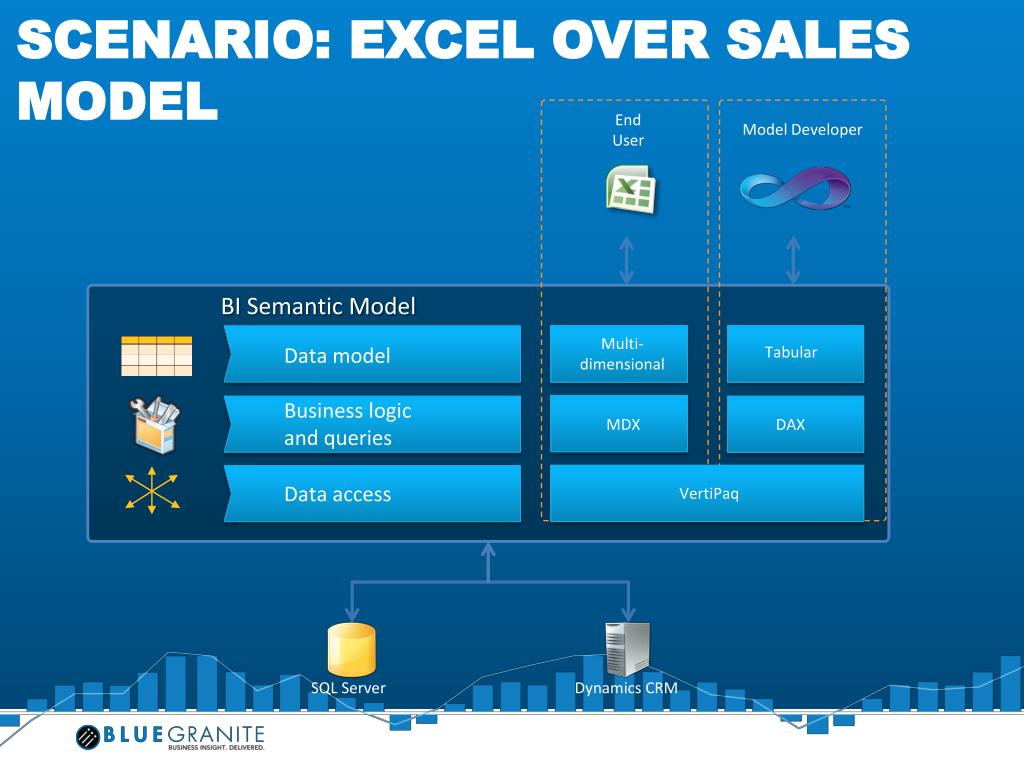 SCENARIO: EXCEL OVER SALES MODEL

End User

Model Developer

BI Semantic Model

Data model

Business logic and queries

Data access

Multi-dimensional

Tabular

MDX

DAX

VertiPaq

SQL Server

Dynamics CRM

BLUEGRANITE
BUSINESS INSIGHT. DELIVERED.